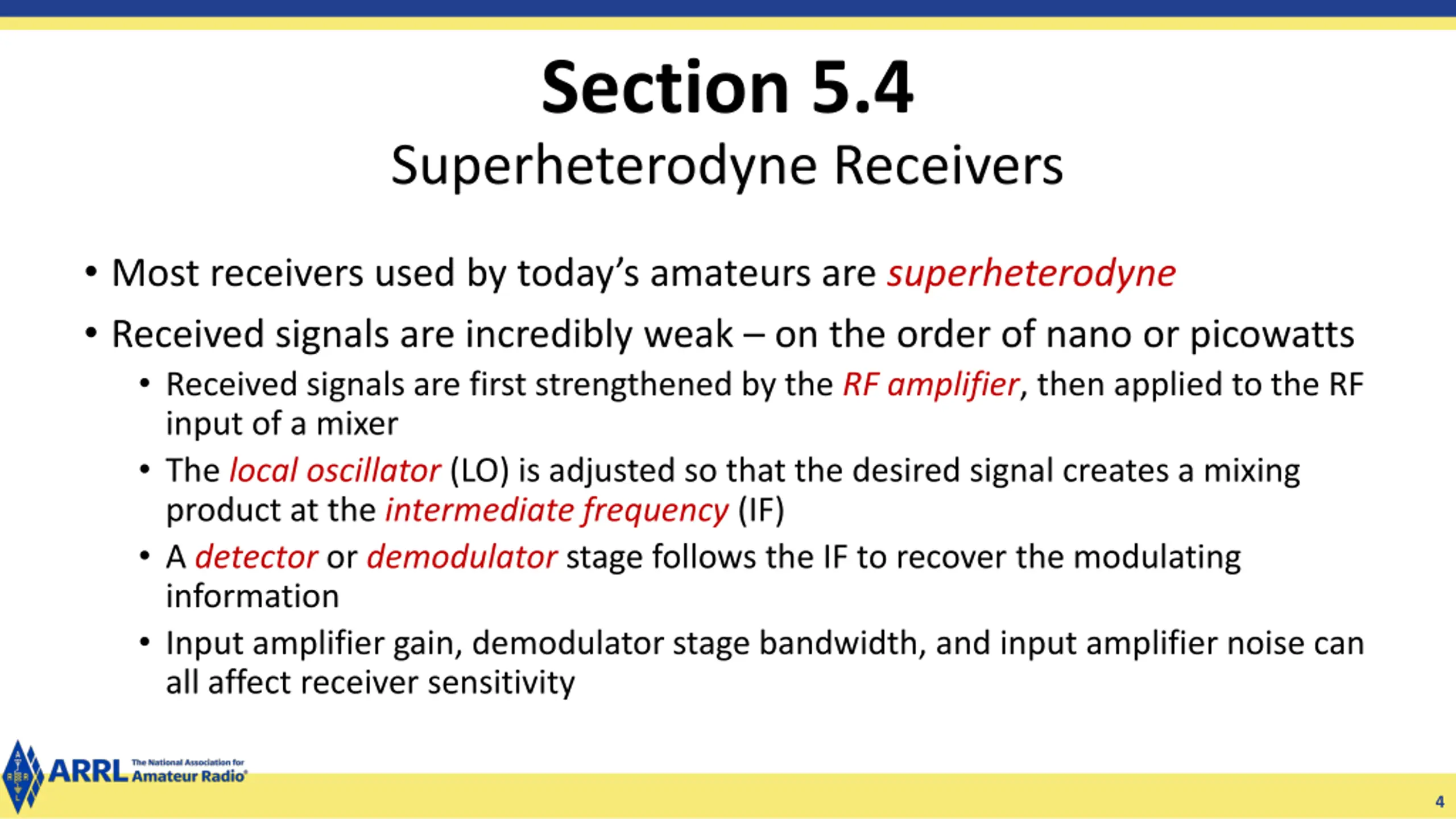 Section 5.4

Superheterodyne Receivers

• Most receivers used by today's amateurs are superheterodyne

• Received signals are incredibly weak – on the order of nano or picowatts

• Received signals are first strengthened by the RF amplifier, then applied to the RF input of a mixer

• The local oscillator (LO) is adjusted so that the desired signal creates a mixing product at the intermediate frequency (IF)

• A detector or demodulator stage follows the IF to recover the modulating information

• Input amplifier gain, demodulator stage bandwidth, and input amplifier noise can all affect receiver sensitivity

ARRL The National Association for Amateur Radio®

4